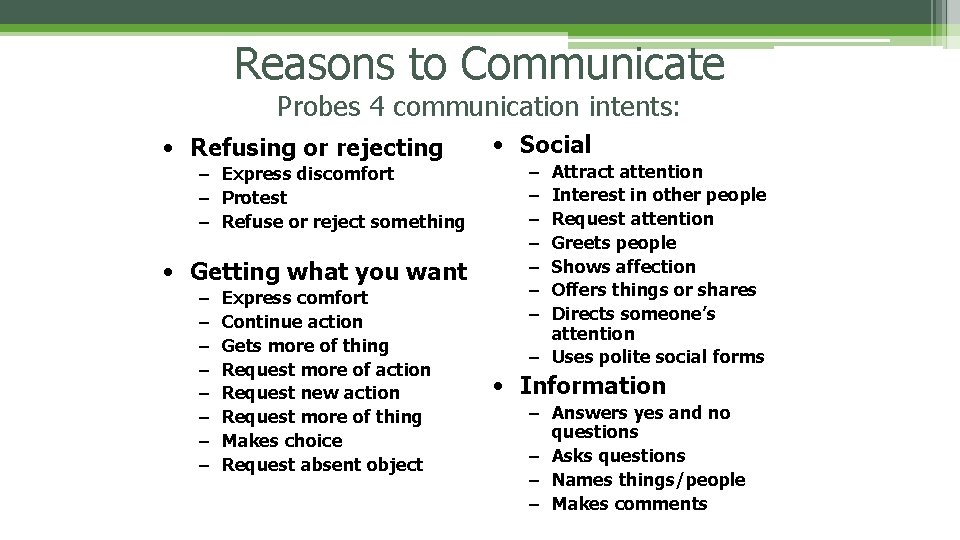 Reasons to Communicate
Probes 4 communication intents:

• Refusing or rejecting
– Express discomfort
– Protest
– Refuse or reject something

• Getting what you want
– Express comfort
– Continue action
– Gets more of thing
– Request more of action
– Request new action
– Request more of thing
– Makes choice
– Request absent object

• Social
– Attract attention
– Interest in other people
– Request attention
– Greets people
– Shows affection
– Offers things or shares
– Directs someone's attention
– Uses polite social forms

• Information
– Answers yes and no questions
– Asks questions
– Names things/people
– Makes comments